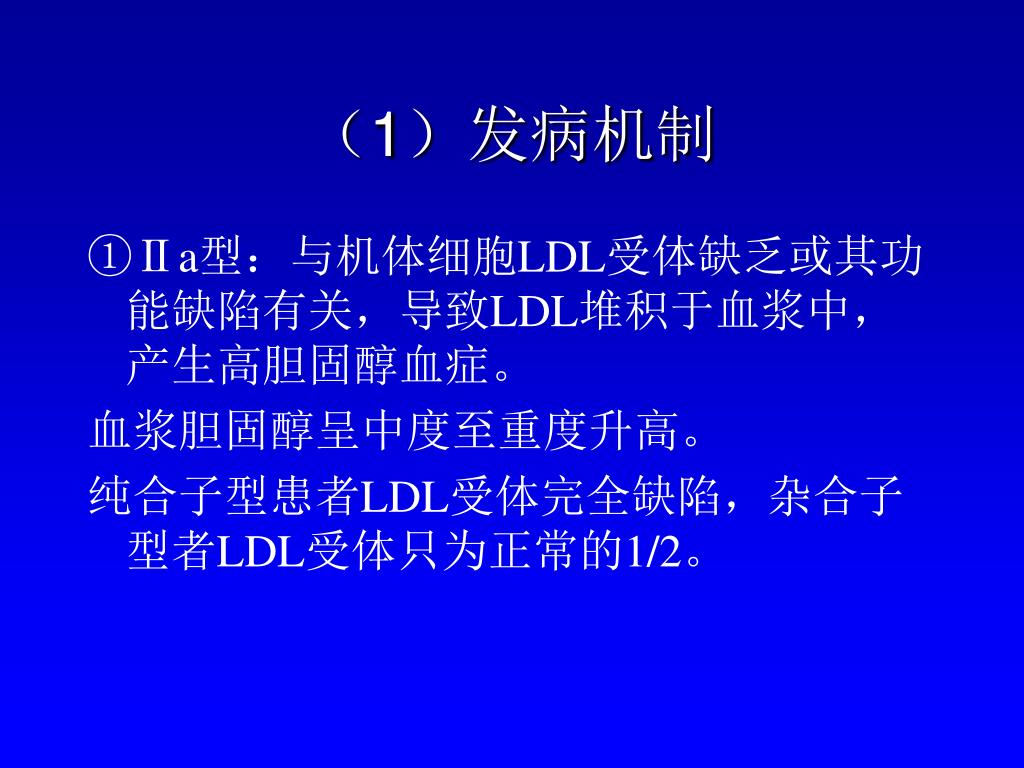 （1）发病机制

①Ⅱa型：与机体细胞LDL受体缺乏或其功能缺陷有关，导致LDL堆积于血浆中，产生高胆固醇血症。

血浆胆固醇呈中度至重度升高。

纯合子型患者LDL受体完全缺陷，杂合子型者LDL受体只为正常的1/2。